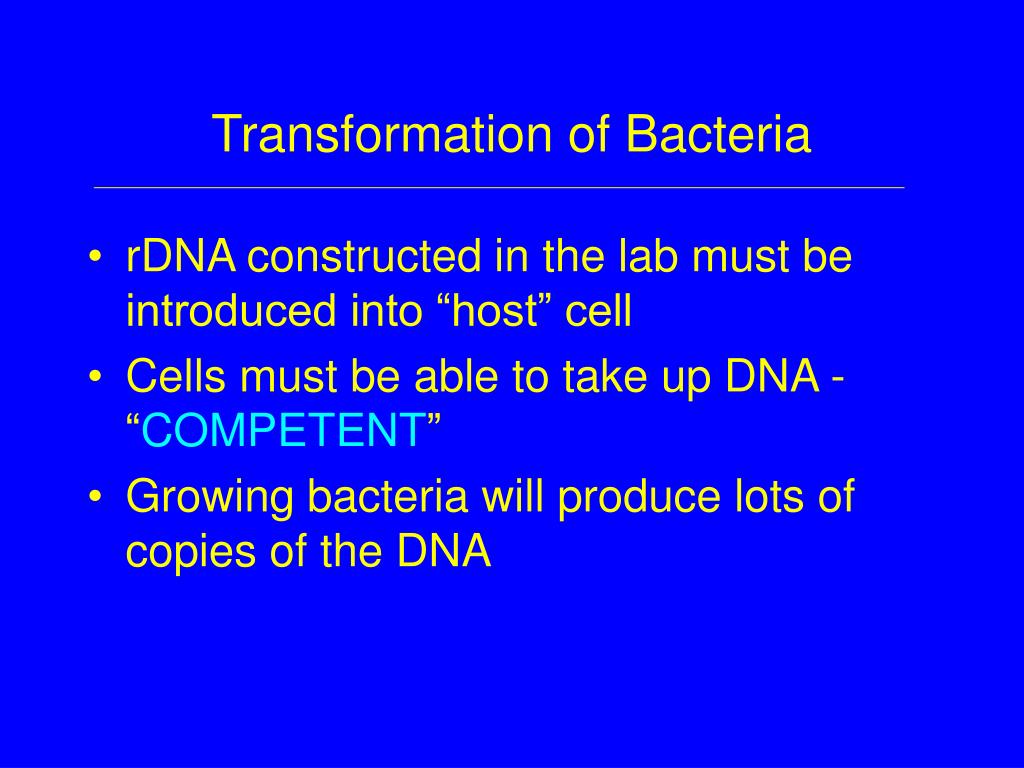 Transformation of Bacteria

• rDNA constructed in the lab must be introduced into “host” cell
• Cells must be able to take up DNA - “COMPETENT”
• Growing bacteria will produce lots of copies of the DNA